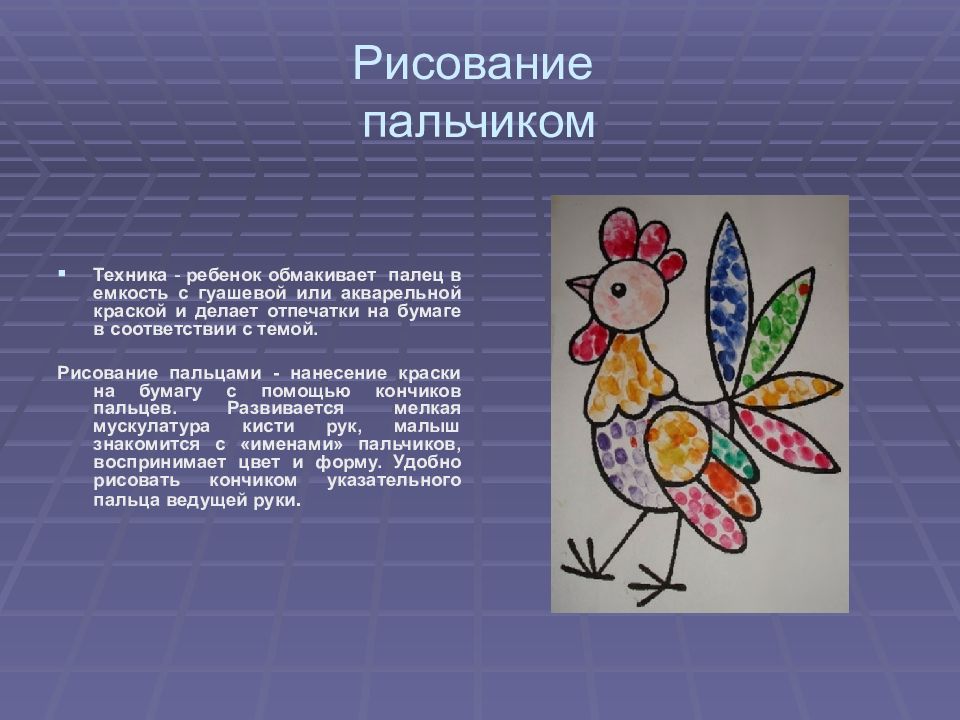 Рисование пальчиком

Техника - ребенок обмакивает палец в емкость с гуашевой или акварельной краской и делает отпечатки на бумаге в соответствии с темой.

Рисование пальцами - нанесение краски на бумагу с помощью кончиков пальцев. Развивается мелкая мускулатура кисти рук, малыш знакомится с «именами» пальчиков, воспринимает цвет и форму. Удобно рисовать кончиком указательного пальца ведущей руки.